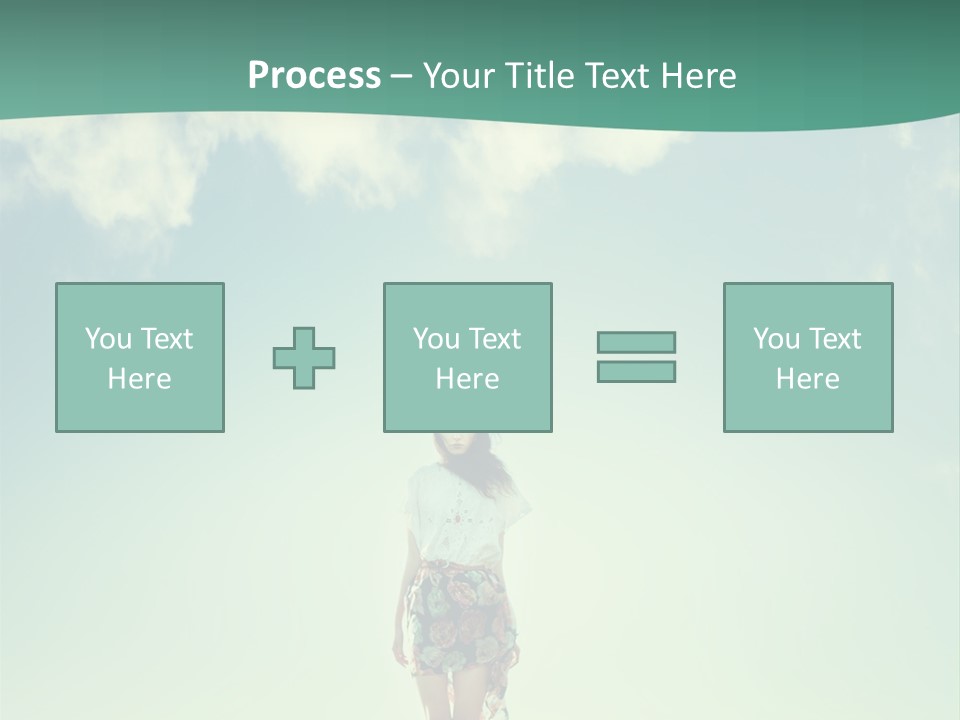 Process – Your Title Text Here

You Text Here

You Text Here

You Text Here